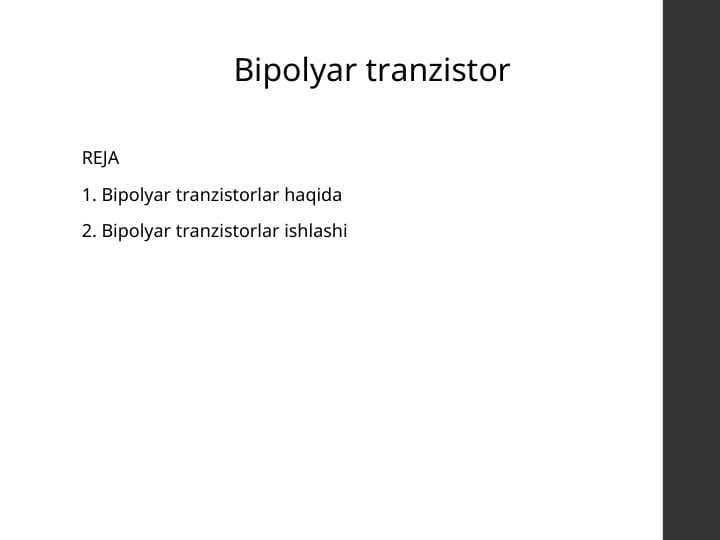 Bipolyar tranzistor

REJA

1. Bipolyar tranzistorlar haqida

2. Bipolyar tranzistorlar ishlashi